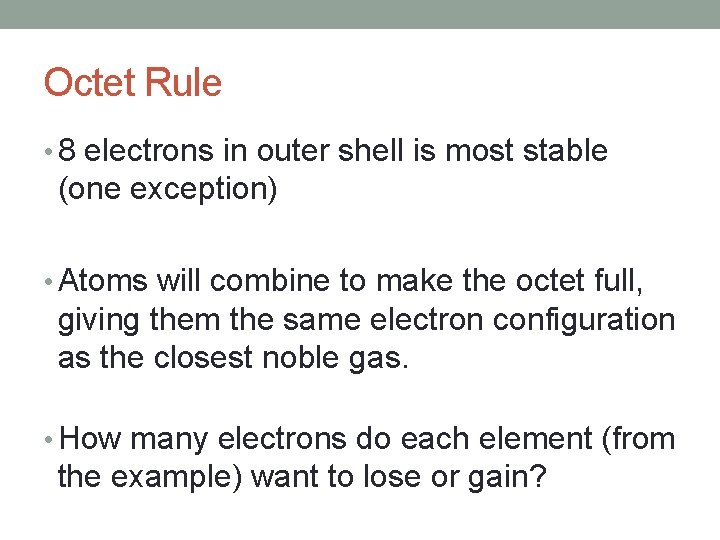 Octet Rule

• 8 electrons in outer shell is most stable (one exception)

• Atoms will combine to make the octet full, giving them the same electron configuration as the closest noble gas.

• How many electrons do each element (from the example) want to lose or gain?